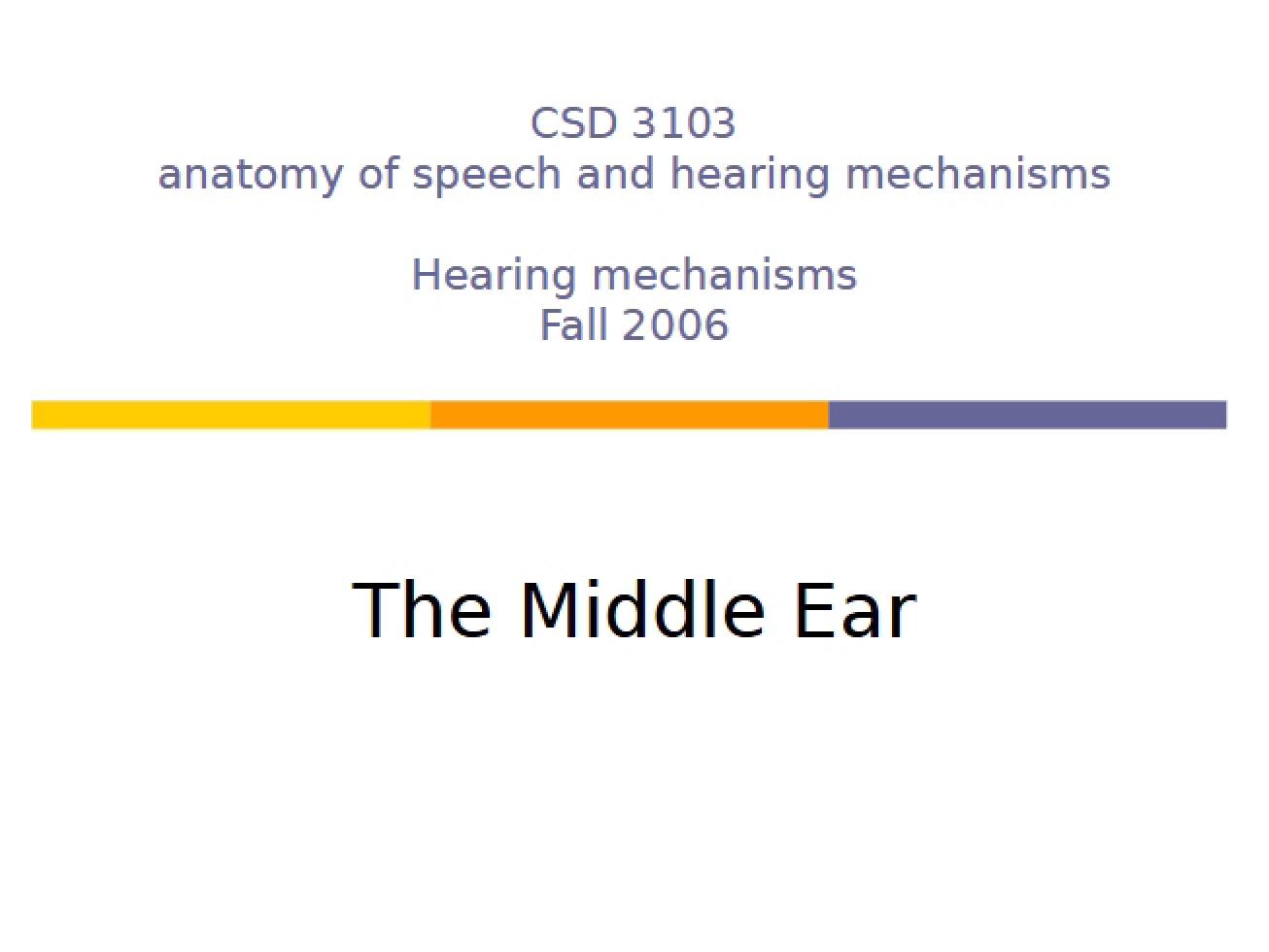 CSD 3103
anatomy of speech and hearing mechanisms

Hearing mechanisms
Fall 2006

The Middle Ear